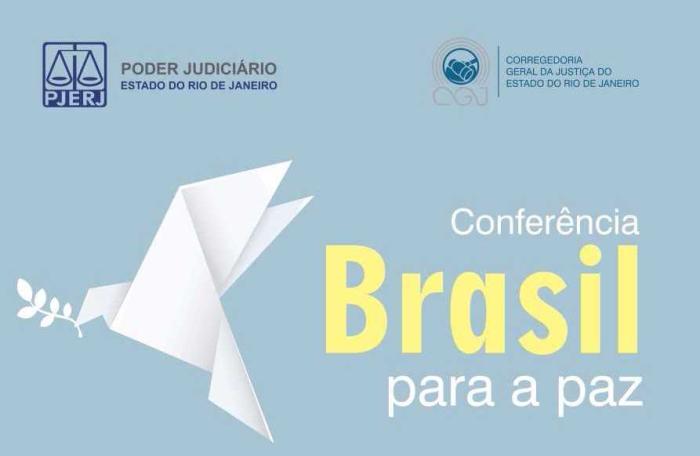 PJERJ
PODER JUDICIÁRIO
ESTADO DO RIO DE JANEIRO

CGJ
CORREGEDORIA
GERAL DA JUSTIÇA DO
ESTADO DO RIO DE JANEIRO

Conferência
Brasil
para a paz